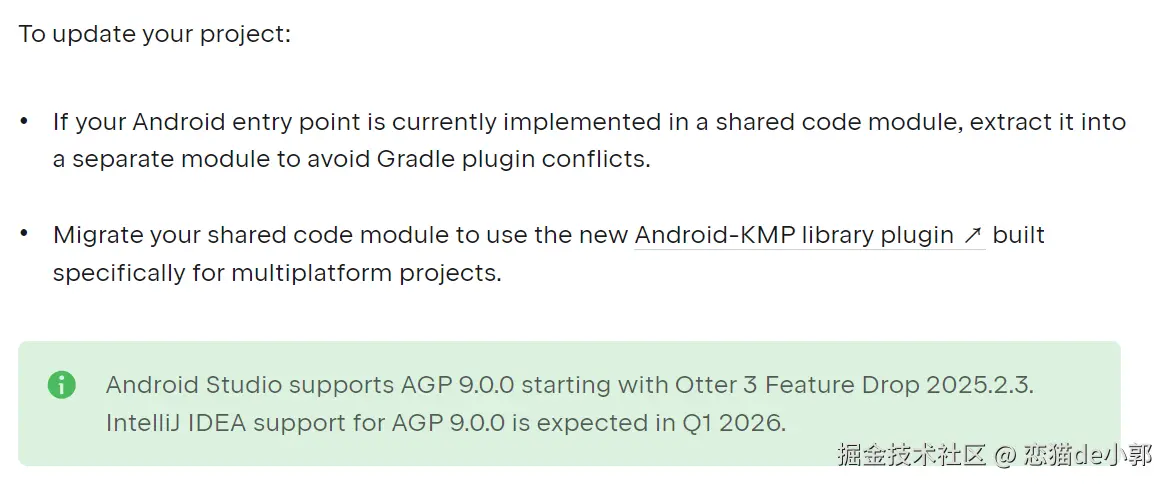 To update your project:

• If your Android entry point is currently implemented in a shared code module, extract it into a separate module to avoid Gradle plugin conflicts.

• Migrate your shared code module to use the new Android-KMP library plugin ↗ built specifically for multiplatform projects.

Android Studio supports AGP 9.0.0 starting with Otter 3 Feature Drop 2025.2.3. IntelliJ IDEA support for AGP 9.0.0 is expected in Q1 2026.

掘金技术社区 @ 恋猫de小郭